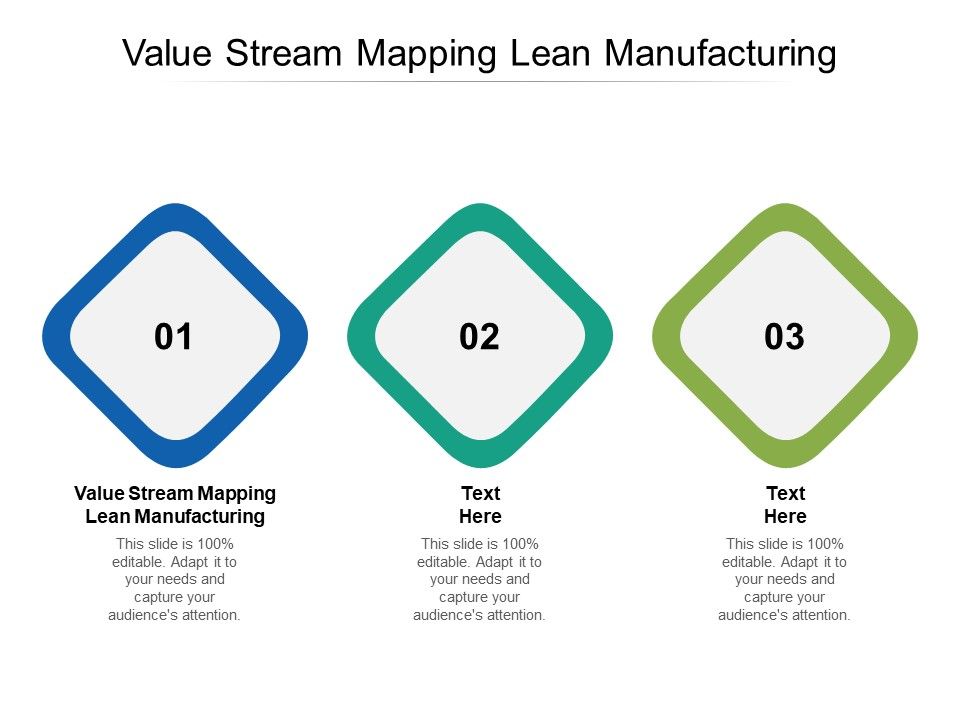 Value Stream Mapping Lean Manufacturing

01

Value Stream Mapping Lean Manufacturing

This slide is 100% editable. Adapt it to your needs and capture your audience's attention.

02

Text Here

This slide is 100% editable. Adapt it to your needs and capture your audience's attention.

03

Text Here

This slide is 100% editable. Adapt it to your needs and capture your audience's attention.